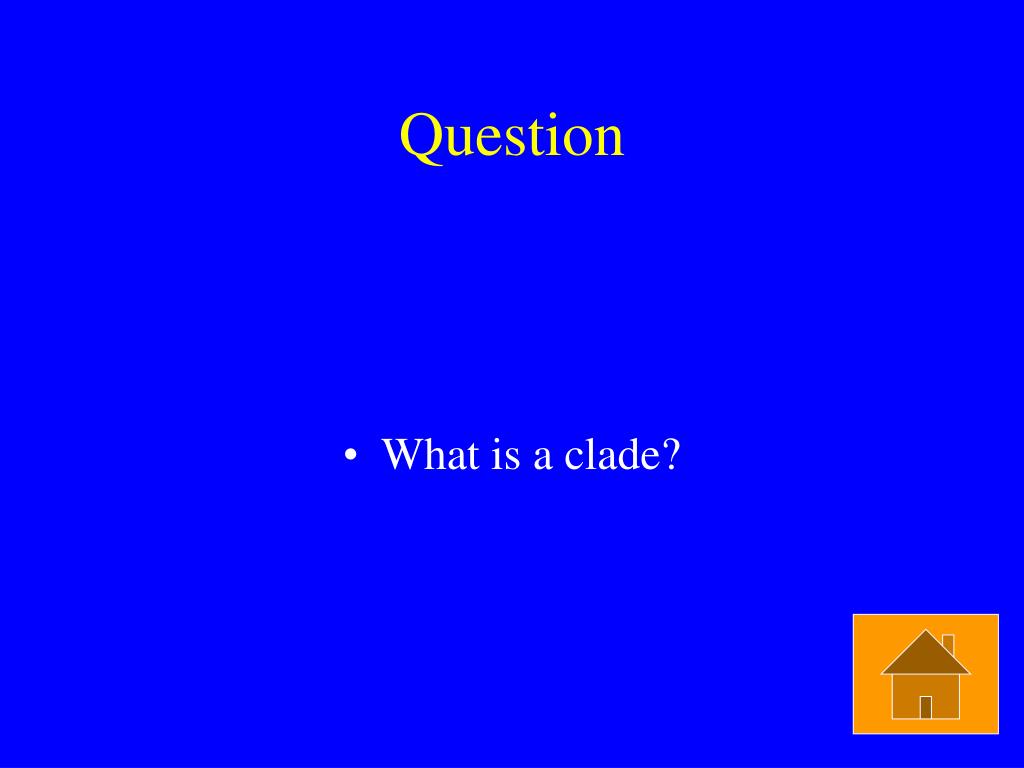 Question

• What is a clade?